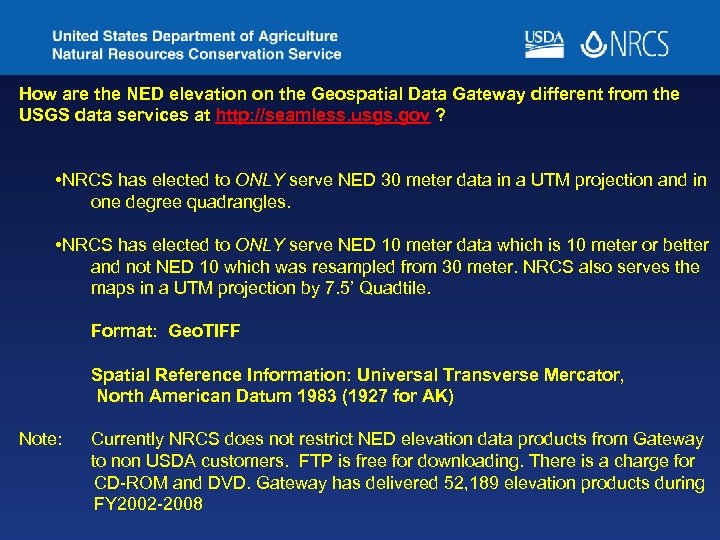 United States Department of Agriculture
Natural Resources Conservation Service

USDA NRCS

How are the NED elevation on the Geospatial Data Gateway different from the USGS data services at http://seamless.usgs.gov ?

•NRCS has elected to ONLY serve NED 30 meter data in a UTM projection and in one degree quadrangles.

•NRCS has elected to ONLY serve NED 10 meter data which is 10 meter or better and not NED 10 which was resampled from 30 meter. NRCS also serves the maps in a UTM projection by 7.5' Quadtile.

Format: GeoTIFF

Spatial Reference Information: Universal Transverse Mercator, North American Datum 1983 (1927 for AK)

Note: Currently NRCS does not restrict NED elevation data products from Gateway to non USDA customers. FTP is free for downloading. There is a charge for CD-ROM and DVD. Gateway has delivered 52,189 elevation products during FY2002-2008